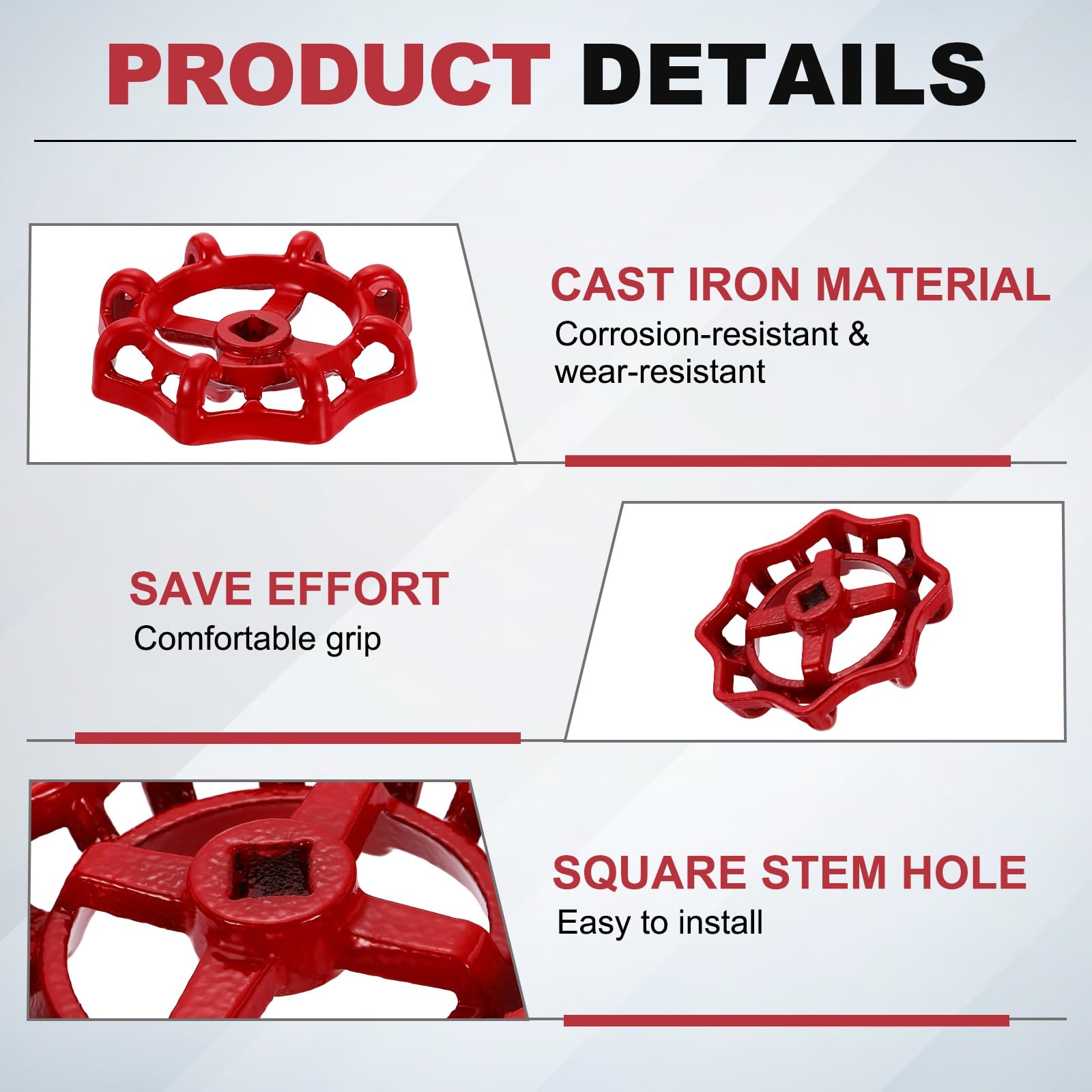 PRODUCT DETAILS

CAST IRON MATERIAL
Corrosion-resistant & wear-resistant

SAVE EFFORT
Comfortable grip

SQUARE STEM HOLE
Easy to install